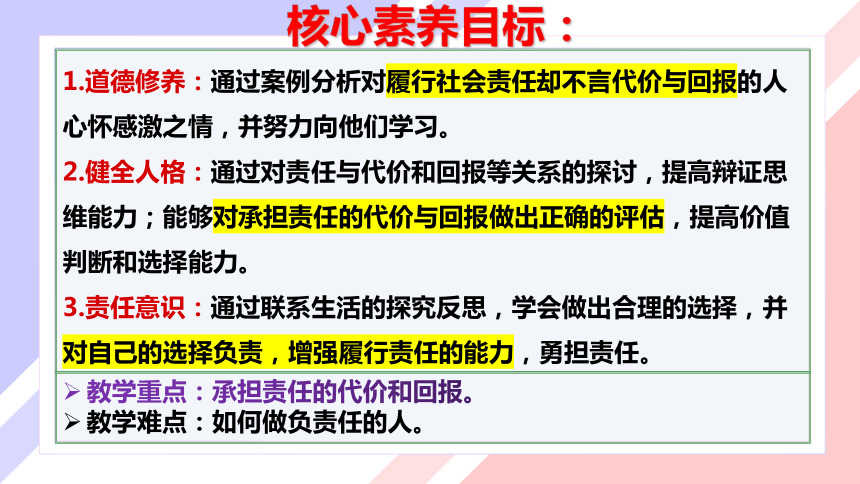 核心素养目标：

1.道德修养：通过案例分析对履行社会责任却不言代价与回报的人心怀感激之情，并努力向他们学习。

2.健全人格：通过对责任与代价和回报等关系的探讨，提高辩证思维能力；能够对承担责任的代价与回报做出正确的评估，提高价值判断和选择能力。

3.责任意识：通过联系生活的探究反思，学会做出合理的选择，并对自己的选择负责，增强履行责任的能力，勇担责任。

➢ 教学重点：承担责任的代价和回报。
➢ 教学难点：如何做负责任的人。